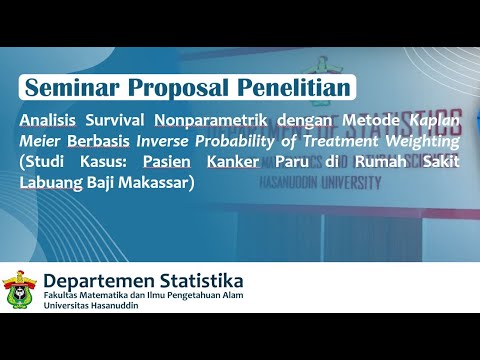 Seminar Proposal Penelitian

Analisis Survival Nonparametrik dengan Metode Kaplan Meier Berbasis Inverse Probability of Treatment Weighting (Studi Kasus: Pasien Kanker Paru di Rumah Sakit Labuang Baji Makassar)

DEPARTMENT OF STATISTICS
MATHEMATICS AND NATURAL SCIENCES
HASANUDDIN UNIVERSITY

Departemen Statistika
Fakultas Matematika dan Ilmu Pengetahuan Alam
Universitas Hasanuddin